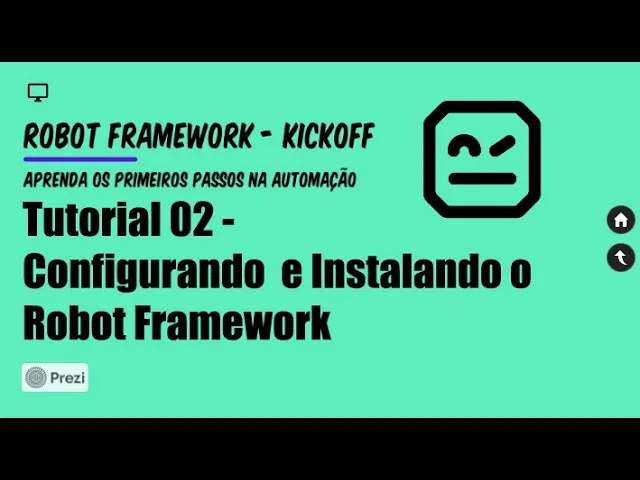 ROBOT FRAMEWORK - KICKOFF

APRENDA OS PRIMEIROS PASSOS NA AUTOMAÇÃO

Tutorial 02 - Configurando e Instalando o Robot Framework

Prezi